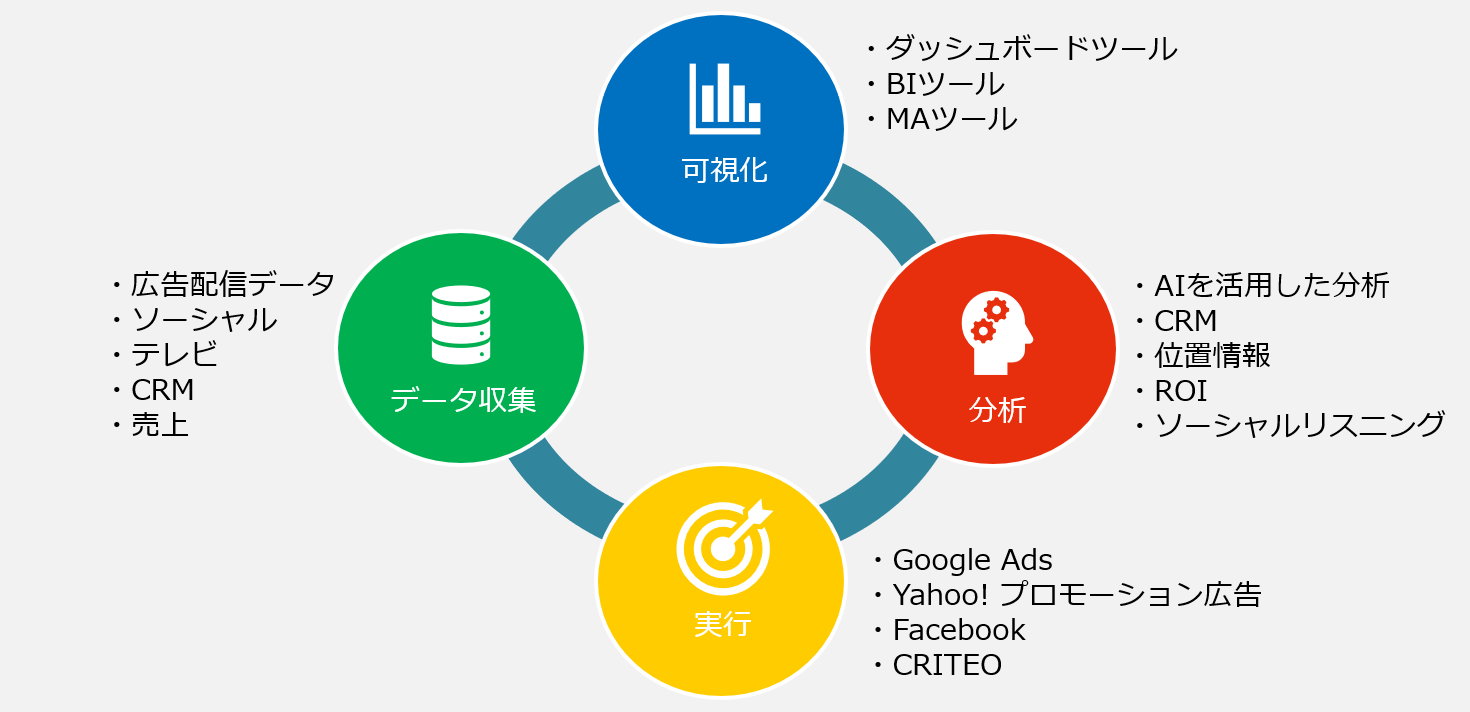 可視化

・ダッシュボードツール
・BIツール
・MAツール

データ収集

・広告配信データ
・ソーシャル
・テレビ
・CRM
・売上

分析

・AIを活用した分析
・CRM
・位置情報
・ROI
・ソーシャルリスニング

実行

・Google Ads
・Yahoo! プロモーション広告
・Facebook
・CRITEO